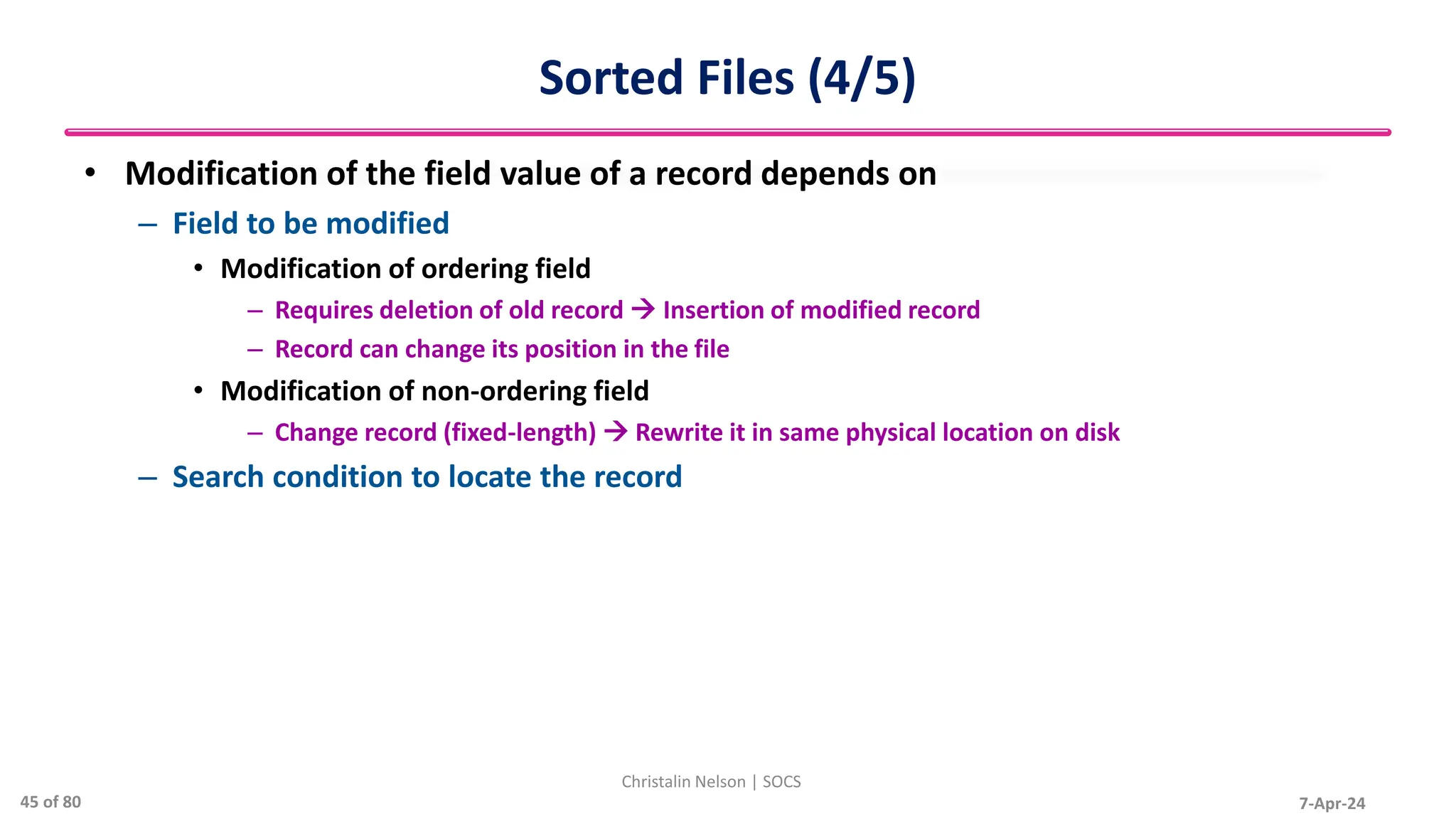 Sorted Files (4/5)

• Modification of the field value of a record depends on
  – Field to be modified
    • Modification of ordering field
      – Requires deletion of old record → Insertion of modified record
      – Record can change its position in the file
    • Modification of non-ordering field
      – Change record (fixed-length) → Rewrite it in same physical location on disk
  – Search condition to locate the record

Christalin Nelson | SOCS

45 of 80

7-Apr-24